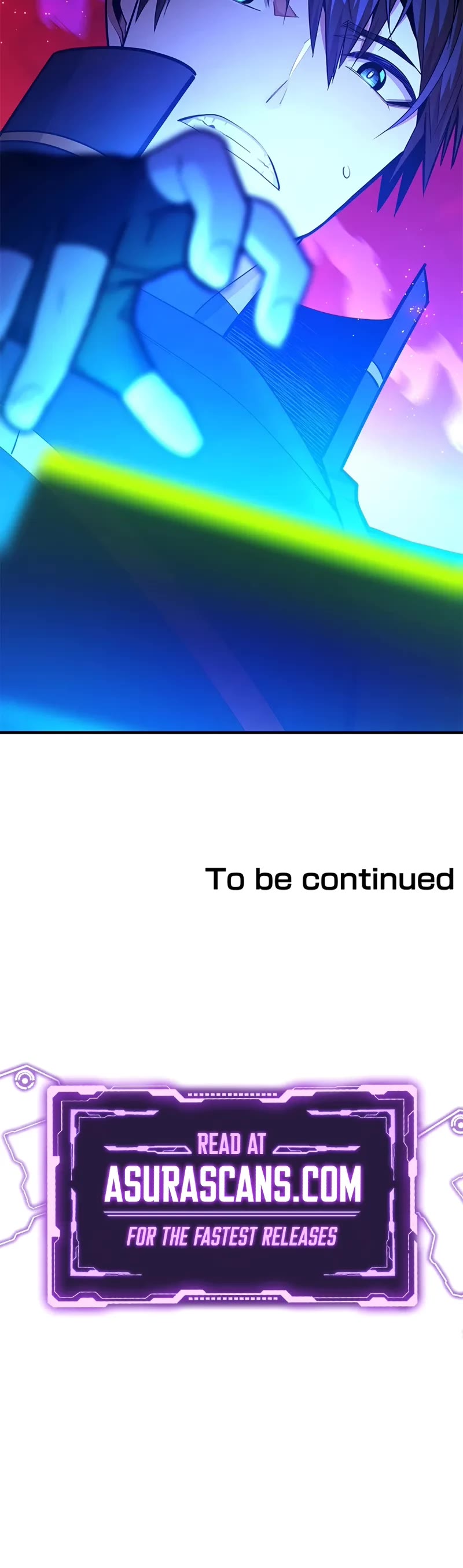 To be continued

READ AT
ASURASCANS.COM
FOR THE FASTEST RELEASES